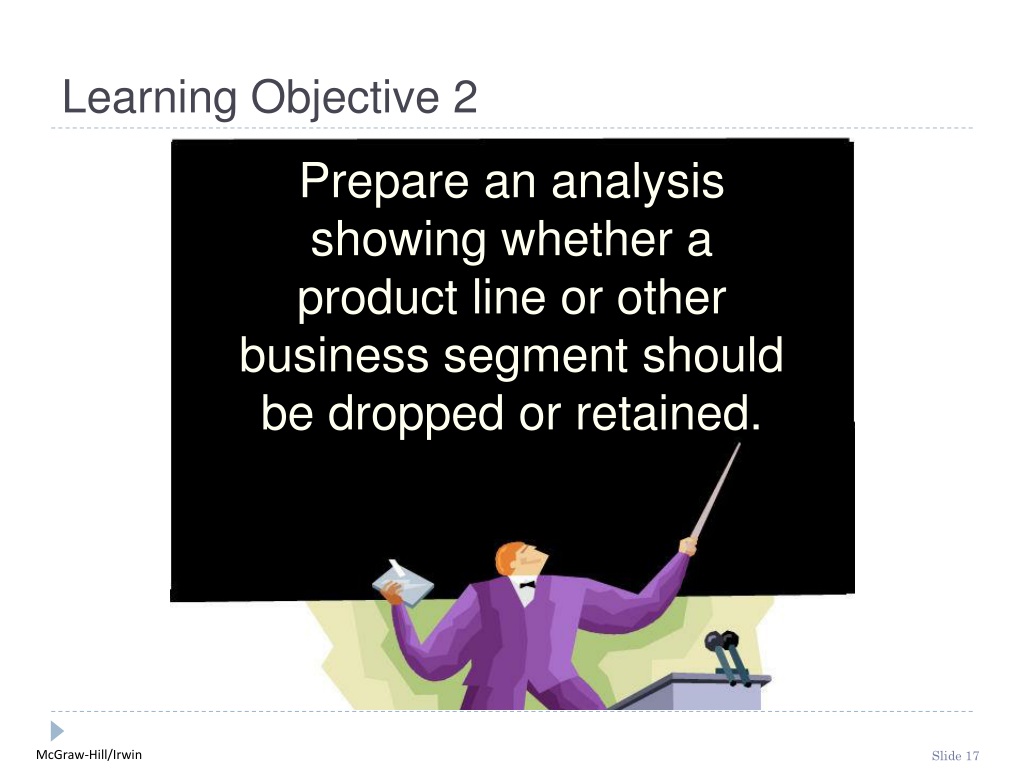 Learning Objective 2

Prepare an analysis showing whether a product line or other business segment should be dropped or retained.

McGraw-Hill/Irwin

Slide 17